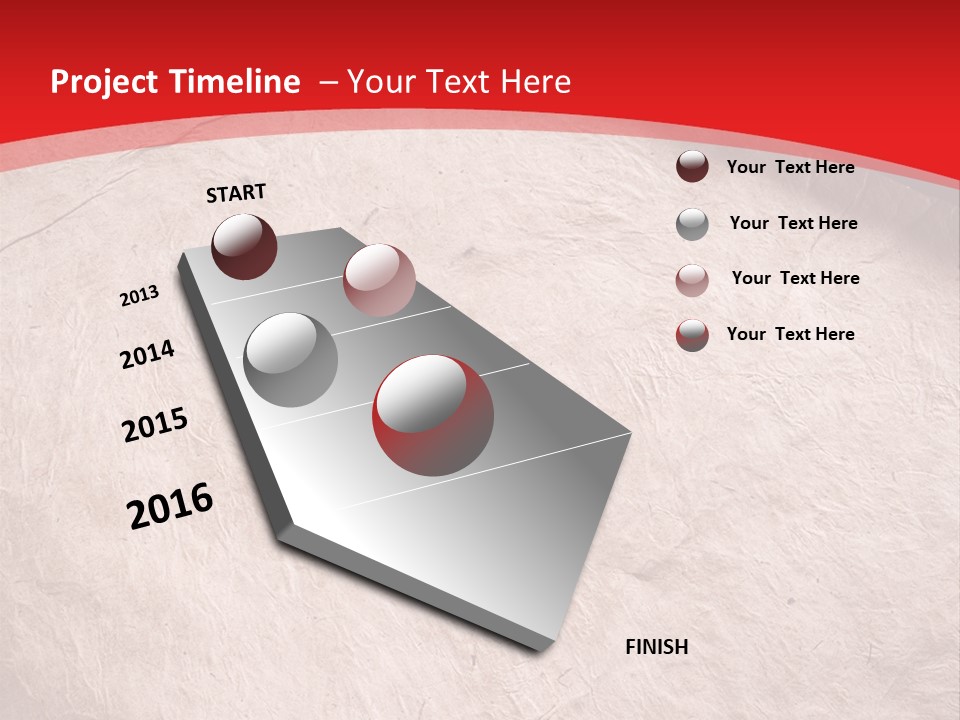 Project Timeline – Your Text Here

START

2013

2014

2015

2016

FINISH

Your Text Here

Your Text Here

Your Text Here

Your Text Here